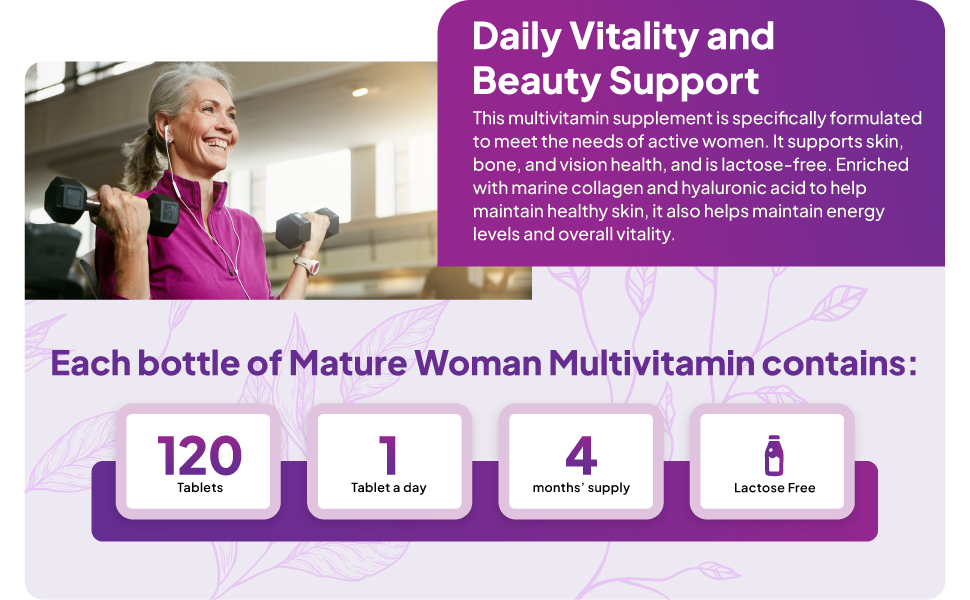 Daily Vitality and Beauty Support

This multivitamin supplement is specifically formulated to meet the needs of active women. It supports skin, bone, and vision health, and is lactose-free. Enriched with marine collagen and hyaluronic acid to help maintain healthy skin, it also helps maintain energy levels and overall vitality.

Each bottle of Mature Woman Multivitamin contains:

120
Tablets

1
Tablet a day

4
months' supply

Lactose Free